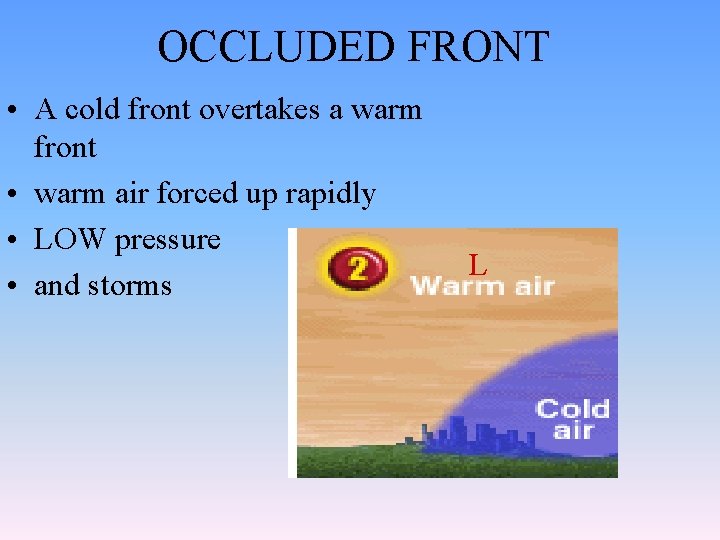 OCCLUDED FRONT

• A cold front overtakes a warm front
• warm air forced up rapidly
• LOW pressure
• and storms

2
L
Warm air
Cold air